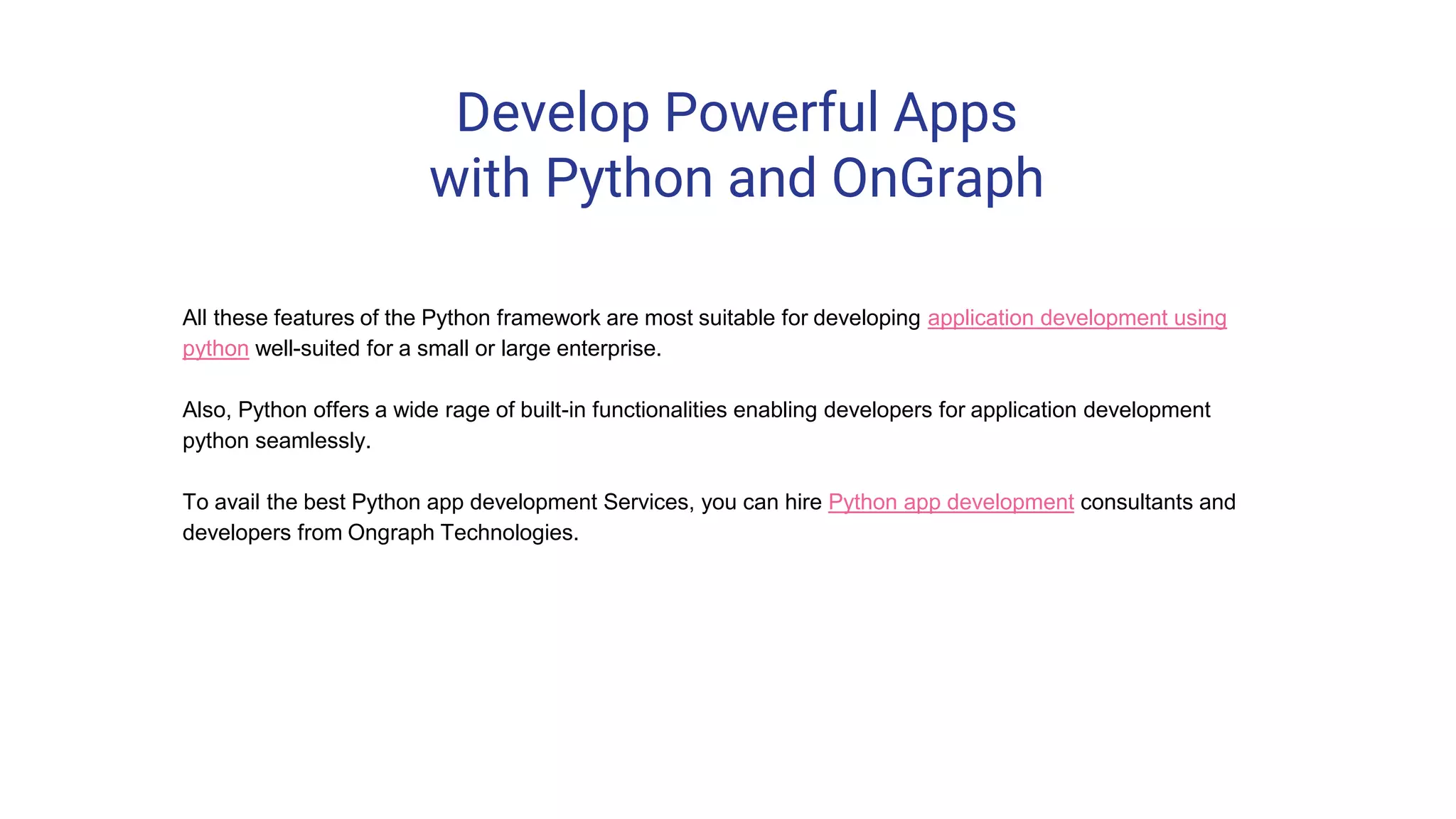 Develop Powerful Apps
with Python and OnGraph

All these features of the Python framework are most suitable for developing application development using python well-suited for a small or large enterprise.

Also, Python offers a wide rage of built-in functionalities enabling developers for application development python seamlessly.

To avail the best Python app development Services, you can hire Python app development consultants and developers from Ongraph Technologies.